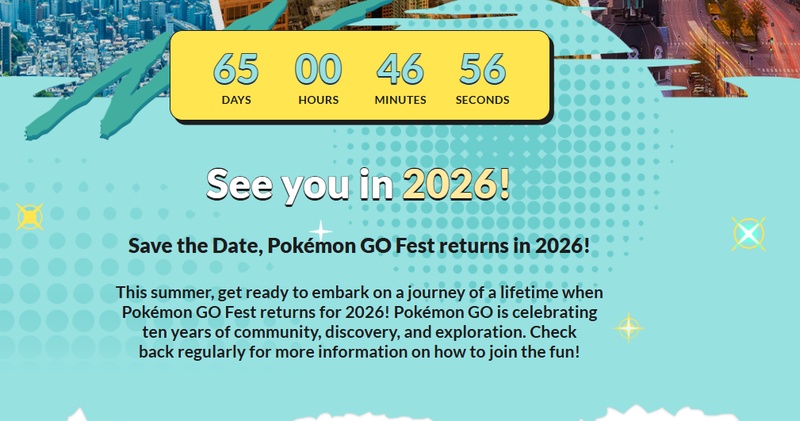 65
DAYS

00
HOURS

46
MINUTES

56
SECONDS

See you in 2026!

Save the Date, Pokémon GO Fest returns in 2026!

This summer, get ready to embark on a journey of a lifetime when Pokémon GO Fest returns for 2026! Pokémon GO is celebrating ten years of community, discovery, and exploration. Check back regularly for more information on how to join the fun!